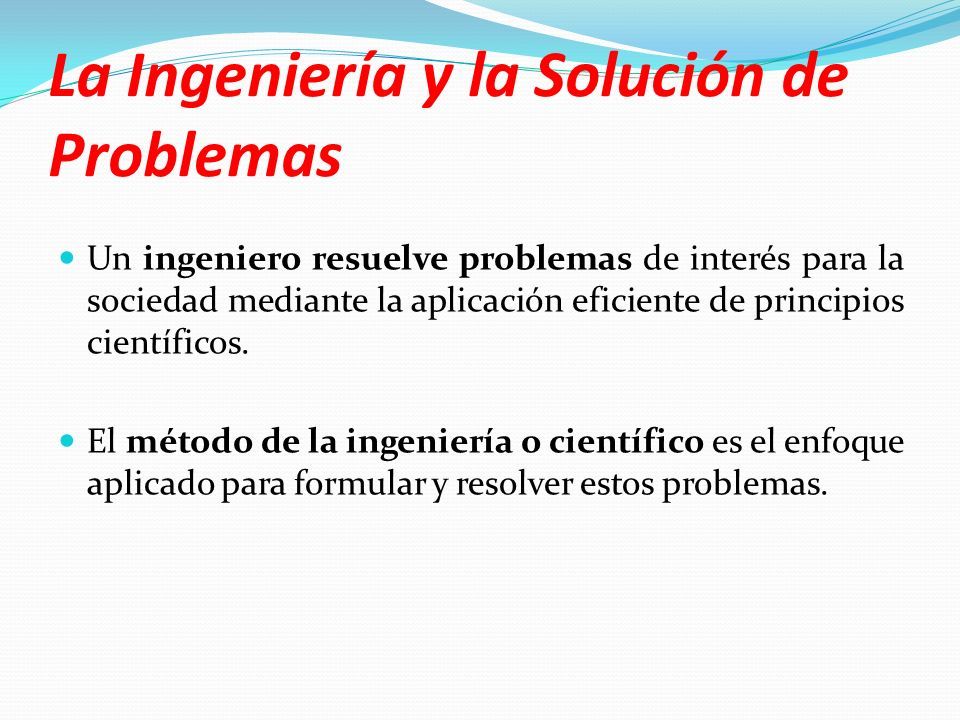 La Ingeniería y la Solución de Problemas

Un ingeniero resuelve problemas de interés para la sociedad mediante la aplicación eficiente de principios científicos.

El método de la ingeniería o científico es el enfoque aplicado para formular y resolver estos problemas.